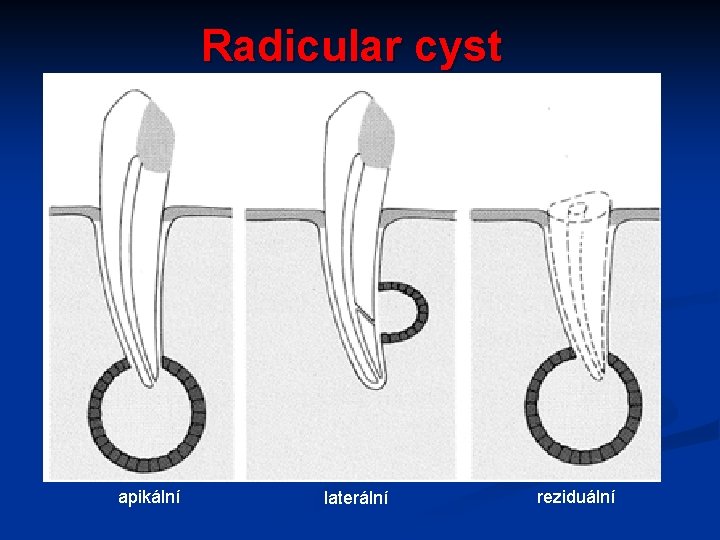 Radicular cyst

apikální

laterální

reziduální